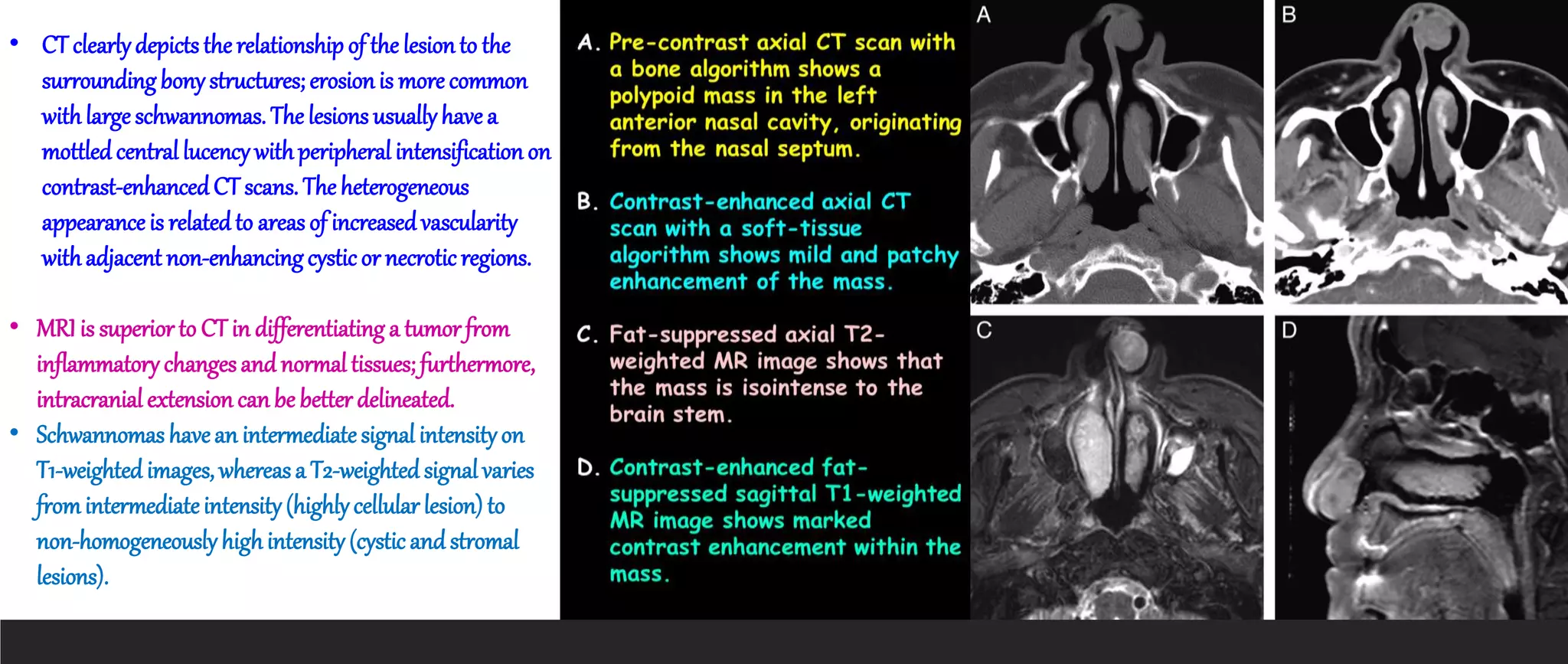 • CT clearly depicts the relationship of the lesion to the surrounding bony structures; erosion is more common with large schwannomas. The lesions usually have a mottled central lucency with peripheral intensification on contrast-enhanced CT scans. The heterogeneous appearance is related to areas of increased vascularity with adjacent non-enhancing cystic or necrotic regions.

• MRI is superior to CT in differentiating a tumor from inflammatory changes and normal tissues; furthermore, intracranial extension can be better delineated.

• Schwannomas have an intermediate signal intensity on T1-weighted images, whereas a T2-weighted signal varies from intermediate intensity (highly cellular lesion) to non-homogeneously high intensity (cystic and stromal lesions).

A. Pre-contrast axial CT scan with a bone algorithm shows a polypoid mass in the left anterior nasal cavity, originating from the nasal septum.

B. Contrast-enhanced axial CT scan with a soft-tissue algorithm shows mild and patchy enhancement of the mass.

C. Fat-suppressed axial T2-weighted MR image shows that the mass is isointense to the brain stem.

D. Contrast-enhanced fat-suppressed sagittal T1-weighted MR image shows marked contrast enhancement within the mass.

A

B

C

D